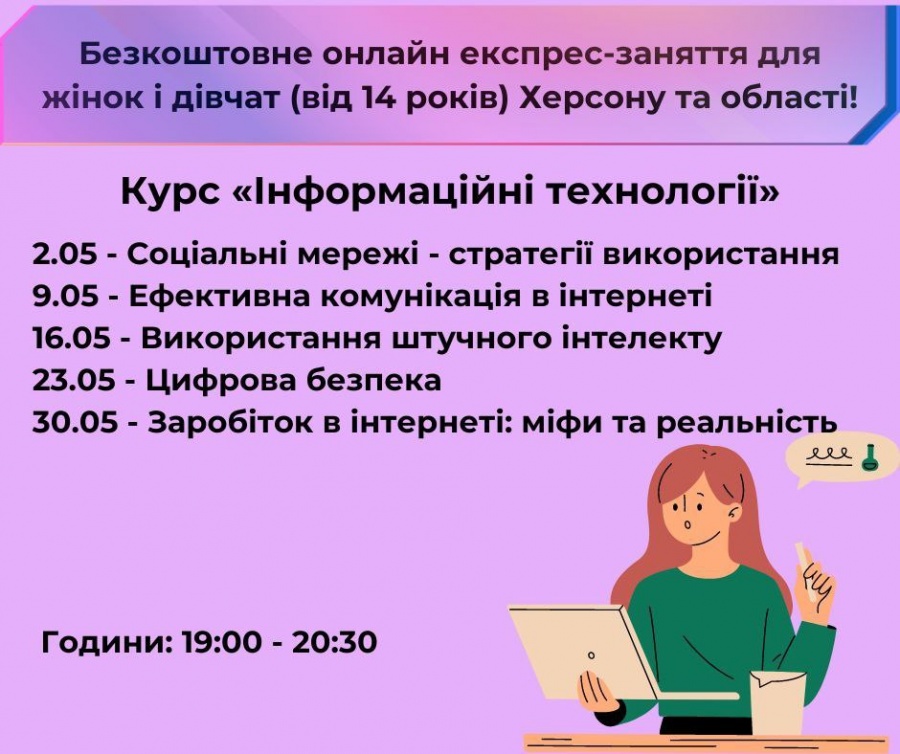 Безкоштовне онлайн експрес-заняття для жінок і дівчат (від 14 років) Херсону та області!

Курс «Інформаційні технології»

2.05 - Соціальні мережі - стратегії використання
9.05 - Ефективна комунікація в інтернеті
16.05 - Використання штучного інтелекту
23.05 - Цифрова безпека
30.05 - Заробіток в інтернеті: міфи та реальність

Години: 19:00 - 20:30